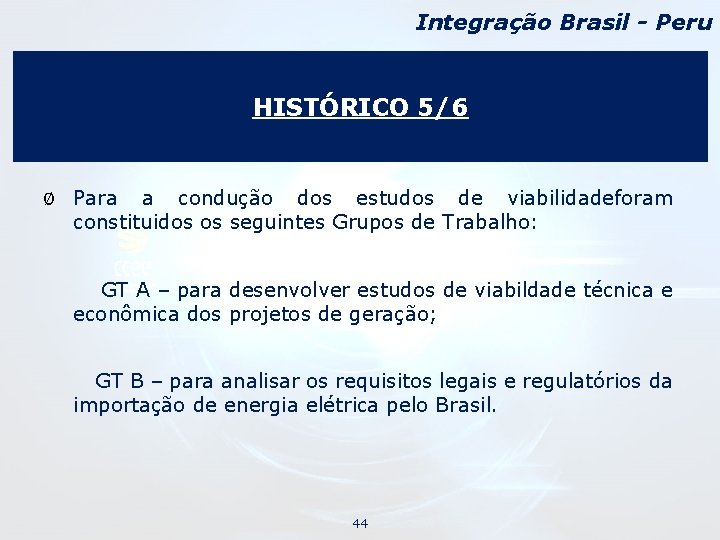 Integração Brasil - Peru

HISTÓRICO 5/6

Ø Para a condução dos estudos de viabilidadeforam constituidos os seguintes Grupos de Trabalho:

GT A – para desenvolver estudos de viabildade técnica e econômica dos projetos de geração;

GT B – para analisar os requisitos legais e regulatórios da importação de energia elétrica pelo Brasil.

44